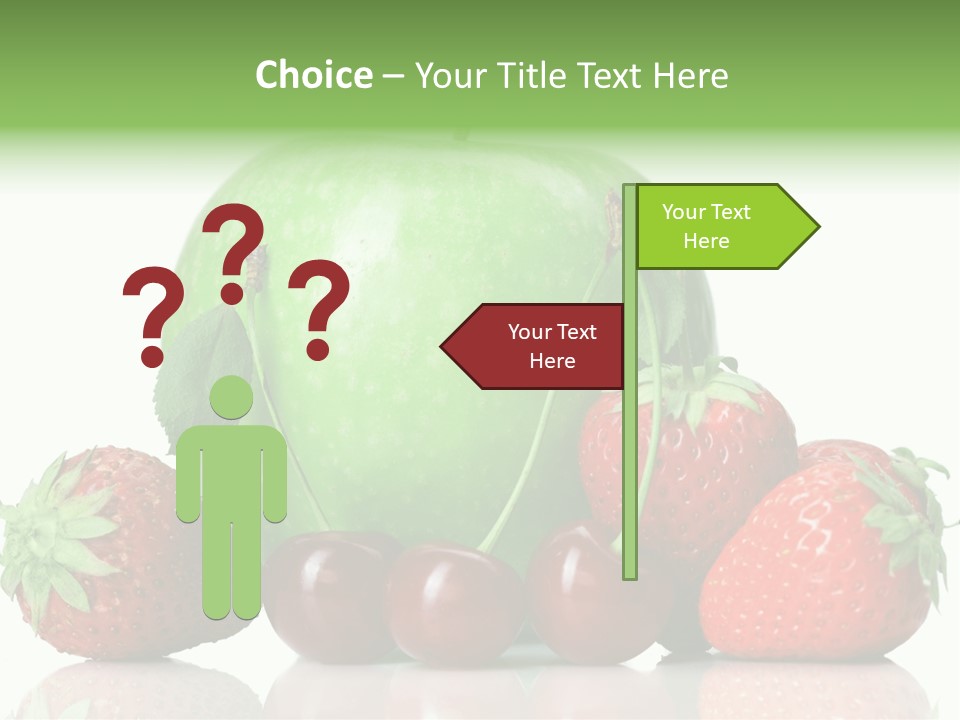 Choice – Your Title Text Here

???

Your Text Here

Your Text Here